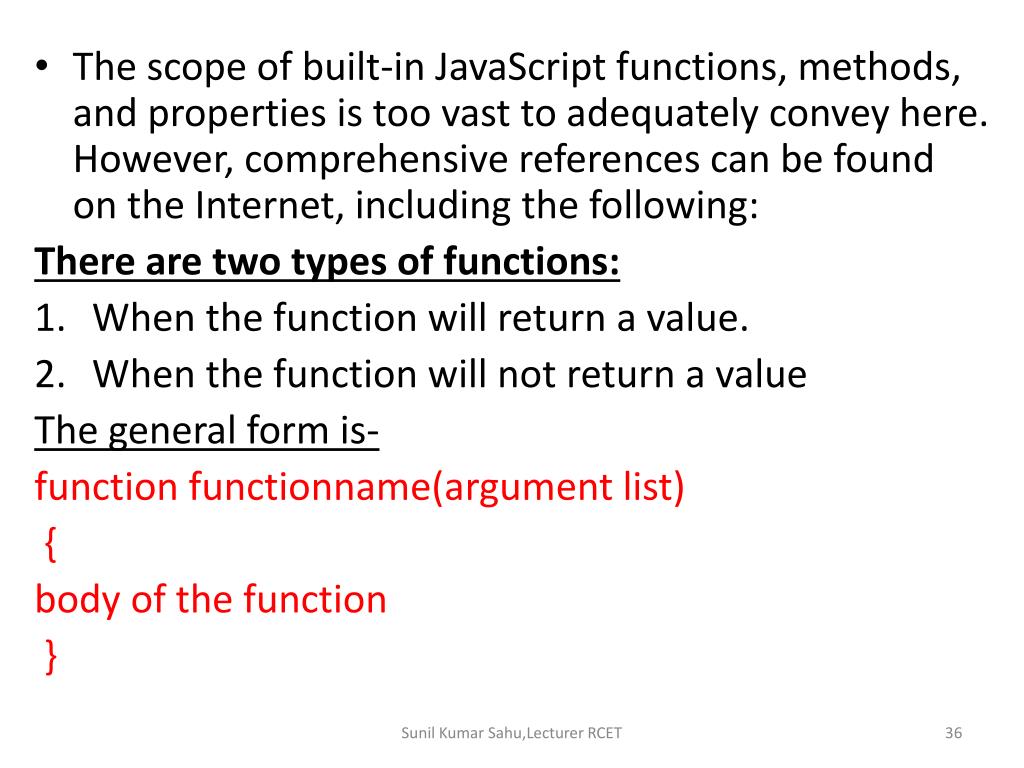 • The scope of built-in JavaScript functions, methods, and properties is too vast to adequately convey here. However, comprehensive references can be found on the Internet, including the following:

There are two types of functions:

1. When the function will return a value.
2. When the function will not return a value

The general form is-

function functionname(argument list)
{
body of the function
}

Sunil Kumar Sahu,Lecturer RCET

36